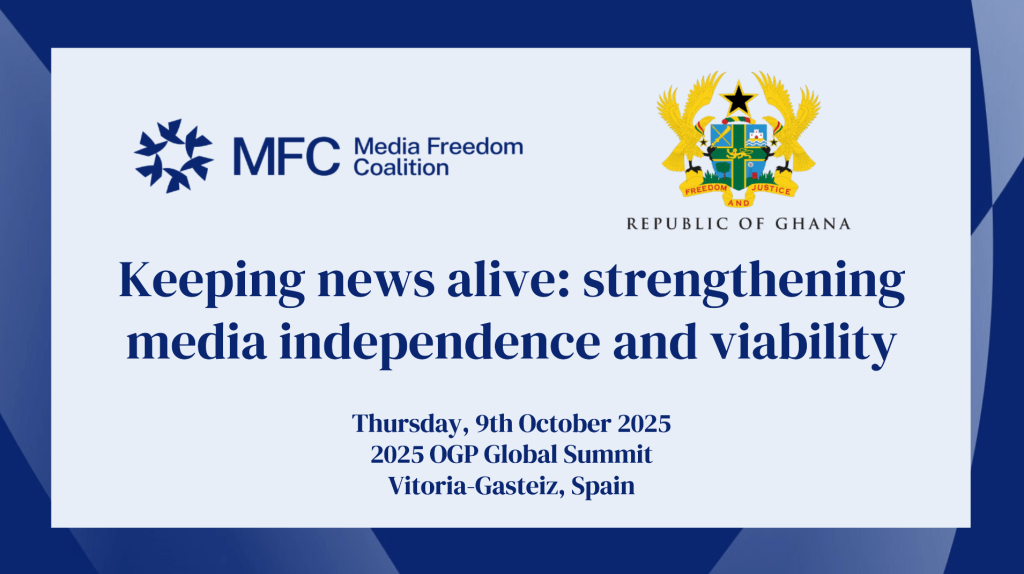 MFC Media Freedom Coalition

FREEDOM AND JUSTICE

REPUBLIC OF GHANA

Keeping news alive: strengthening media independence and viability

Thursday, 9th October 2025
2025 OGP Global Summit
Vitoria-Gasteiz, Spain